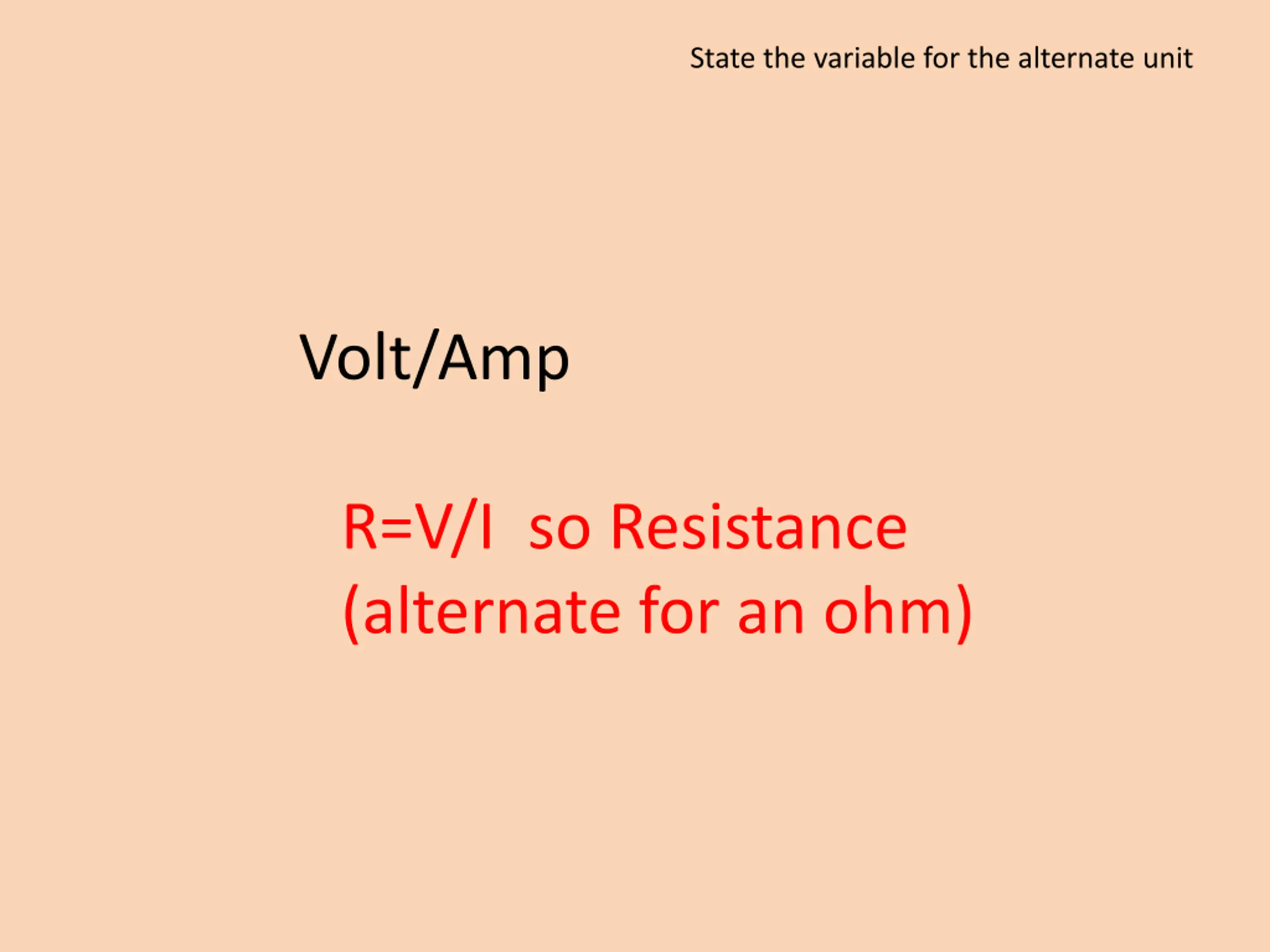 State the variable for the alternate unit

Volt/Amp

R=V/I so Resistance (alternate for an ohm)